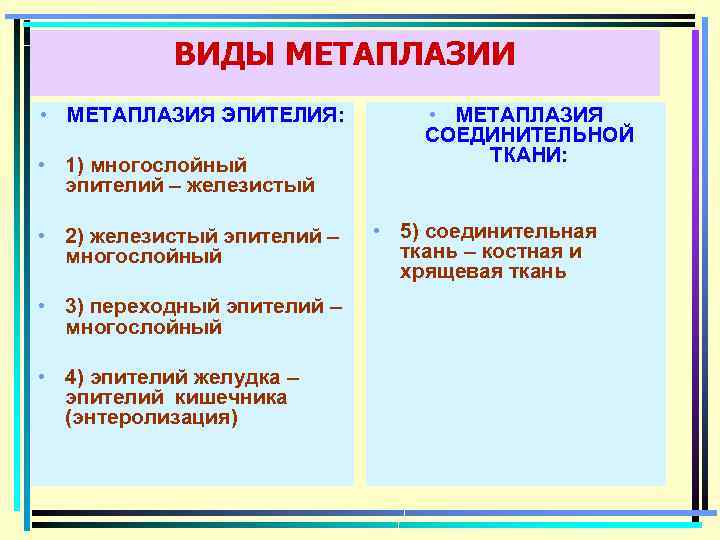 ВИДЫ МЕТАПЛАЗИИ

• МЕТАПЛАЗИЯ ЭПИТЕЛИЯ:

• 1) многослойный эпителий – железистый

• 2) железистый эпителий – многослойный

• 3) переходный эпителий – многослойный

• 4) эпителий желудка – эпителий кишечника (энтеролизация)

• МЕТАПЛАЗИЯ СОЕДИНИТЕЛЬНОЙ ТКАНИ:

• 5) соединительная ткань – костная и хрящевая ткань